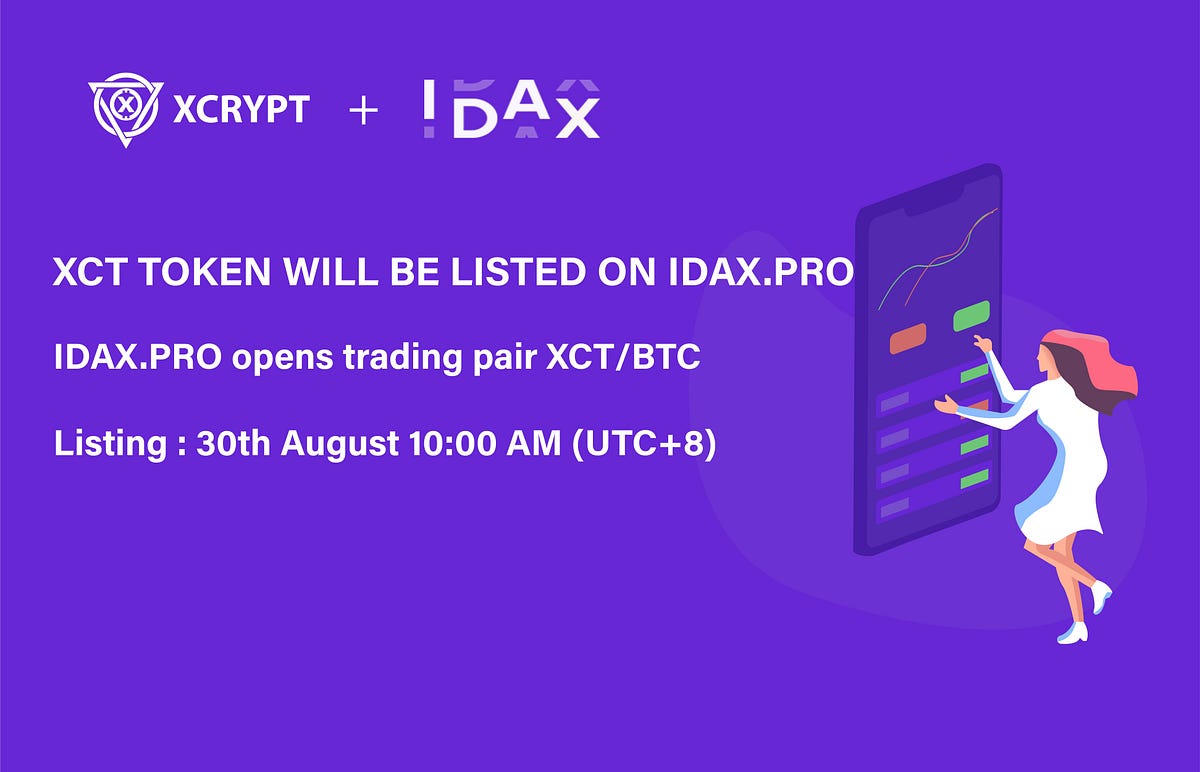 XCRYPT + IDAX

XCT TOKEN WILL BE LISTED ON IDAX.PRO

IDAX.PRO opens trading pair XCT/BTC

Listing : 30th August 10:00 AM (UTC+8)